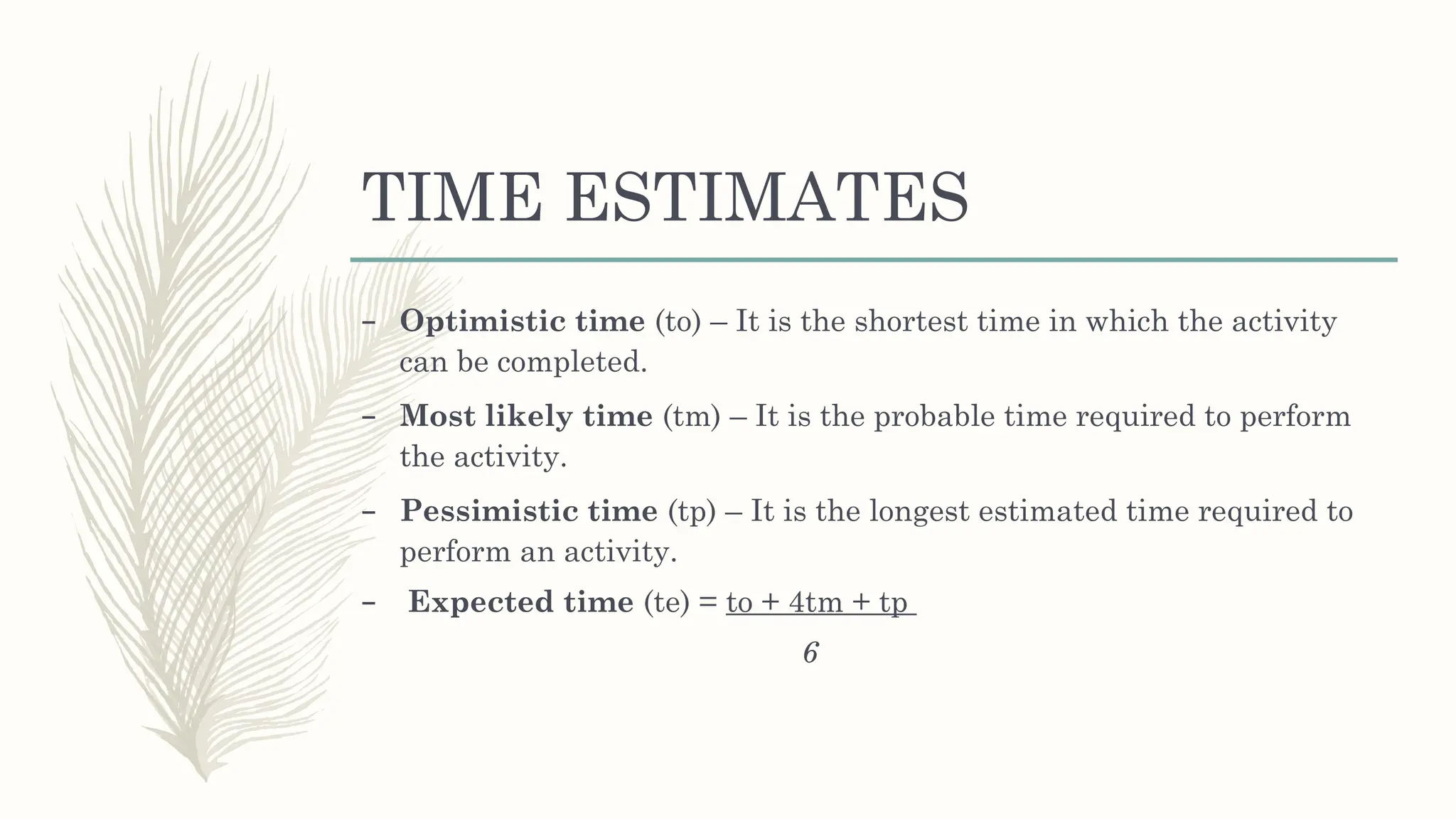 TIME ESTIMATES

– Optimistic time (to) – It is the shortest time in which the activity can be completed.

– Most likely time (tm) – It is the probable time required to perform the activity.

– Pessimistic time (tp) – It is the longest estimated time required to perform an activity.

– Expected time (te) = $\frac{to + 4tm + tp}{6}$